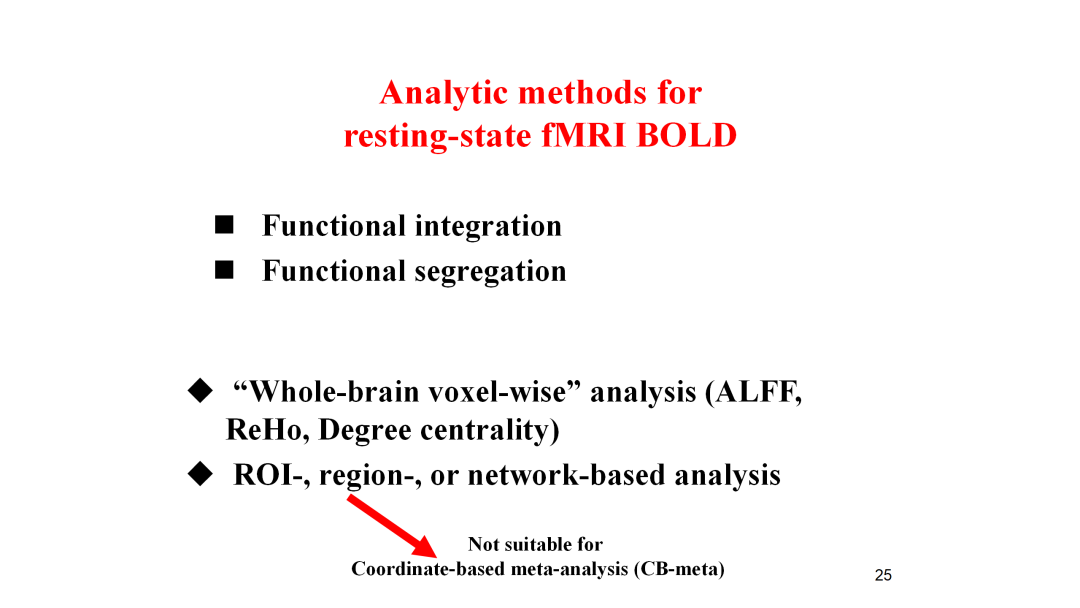 Analytic methods for resting-state fMRI BOLD

■ Functional integration
■ Functional segregation

◆ “Whole-brain voxel-wise” analysis (ALFF, ReHo, Degree centrality)
◆ ROI-, region-, or network-based analysis

Not suitable for
Coordinate-based meta-analysis (CB-meta)

25